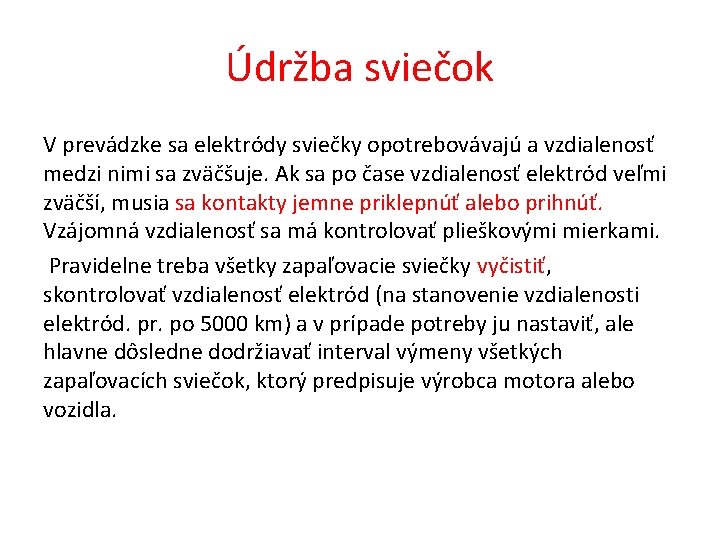 Údržba sviečok

V prevádzke sa elektródy sviečky opotrebovávajú a vzdialenosť medzi nimi sa zväčšuje. Ak sa po čase vzdialenosť elektród veľmi zväčší, musia sa kontakty jemne priklepnúť alebo prihnúť. Vzájomná vzdialenosť sa má kontrolovať plieškovými mierkami.

Pravidelne treba všetky zapaľovacie sviečky vyčistiť, skontrolovať vzdialenosť elektród (na stanovenie vzdialenosti elektród. pr. po 5000 km) a v prípade potreby ju nastaviť, ale hlavne dôsledne dodržiavať interval výmeny všetkých zapaľovacích sviečok, ktorý predpisuje výrobca motora alebo vozidla.